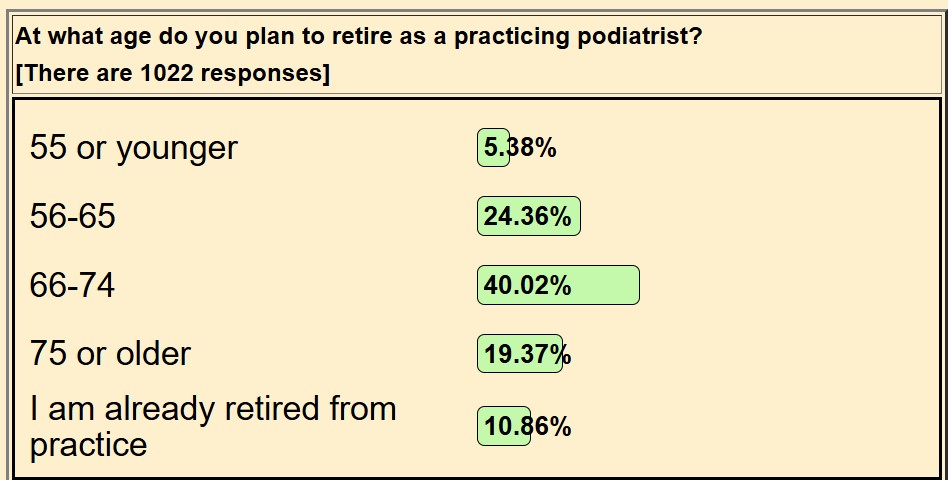 At what age do you plan to retire as a practicing podiatrist?
[There are 1022 responses]

| | |
|---|---|
| 55 or younger | 5.38% |
| 56-65 | 24.36% |
| 66-74 | 40.02% |
| 75 or older | 19.37% |
| I am already retired from practice | 10.86% |